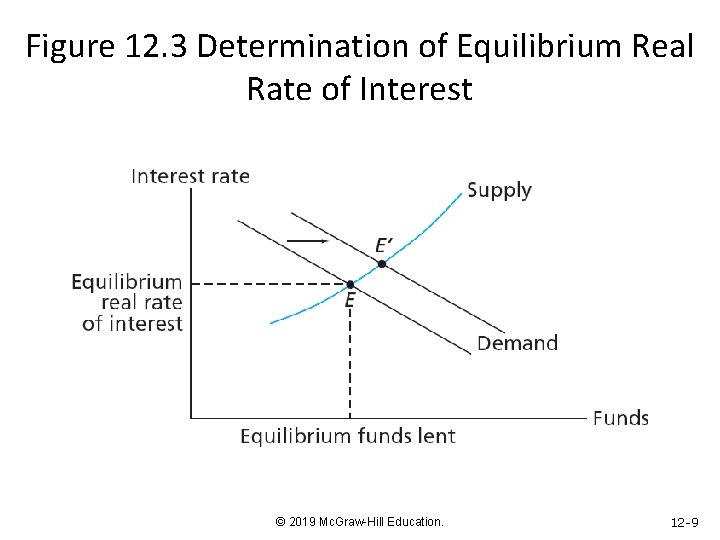 Figure 12.3 Determination of Equilibrium Real Rate of Interest

Interest rate

Supply

E′

Equilibrium real rate of interest

E

Demand

Funds

Equilibrium funds lent

© 2019 McGraw-Hill Education.

12-9